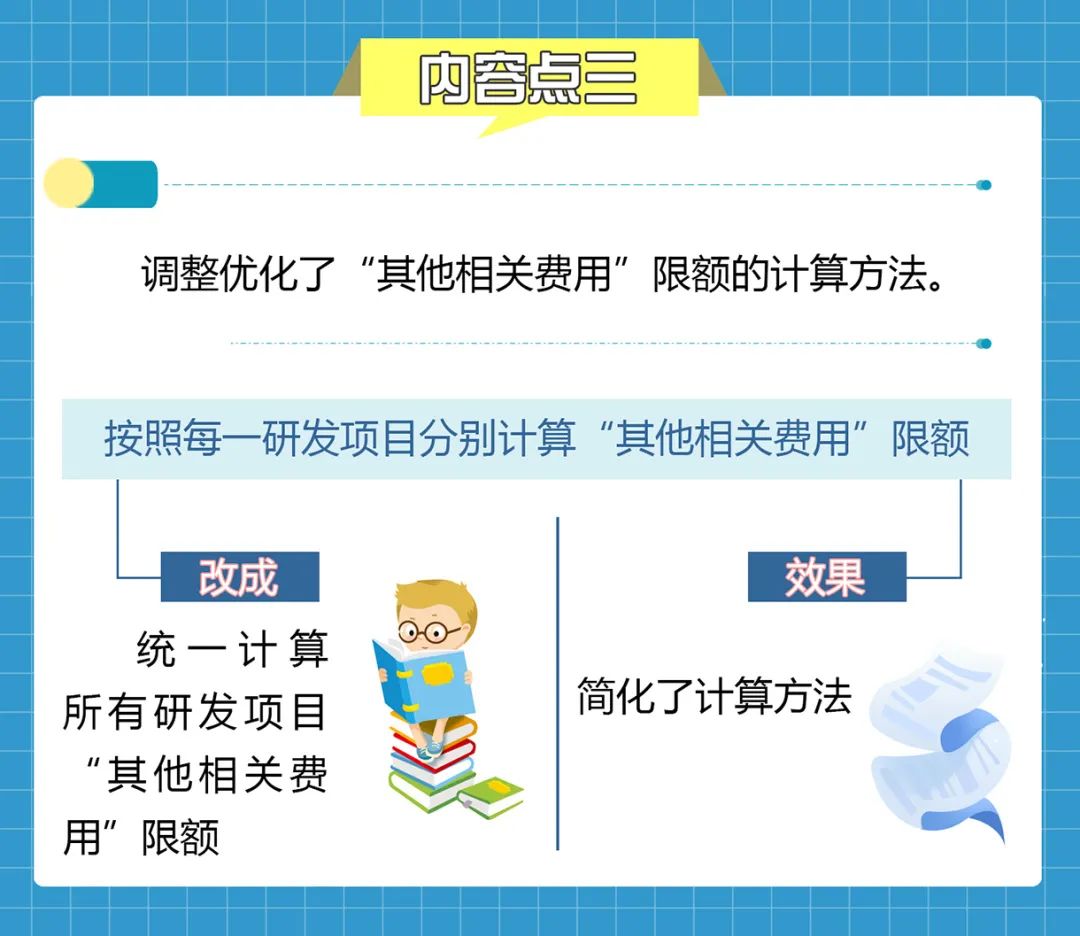 内容点三

调整优化了“其他相关费用”限额的计算方法。

按照每一研发项目分别计算“其他相关费用”限额

改成

统一计算所有研发项目“其他相关费用”限额

效果

简化了计算方法